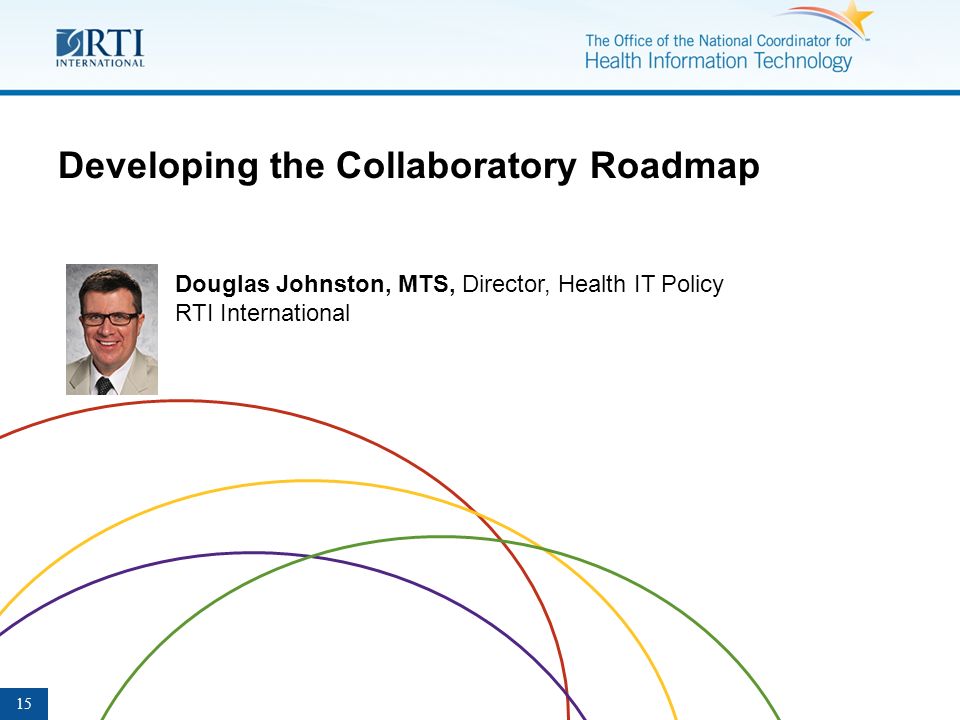 RTI INTERNATIONAL

The Office of the National Coordinator for Health Information Technology

Developing the Collaboratory Roadmap

Douglas Johnston, MTS, Director, Health IT Policy
RTI International

15